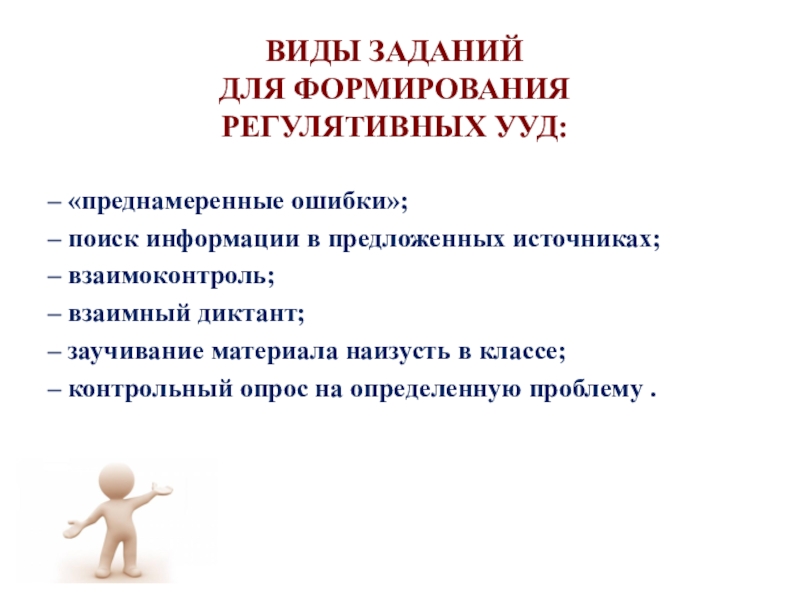 ВИДЫ ЗАДАНИЙ
ДЛЯ ФОРМИРОВАНИЯ
РЕГУЛЯТИВНЫХ УУД:

– «преднамеренные ошибки»;
– поиск информации в предложенных источниках;
– взаимоконтроль;
– взаимный диктант;
– заучивание материала наизусть в классе;
– контрольный опрос на определенную проблему .